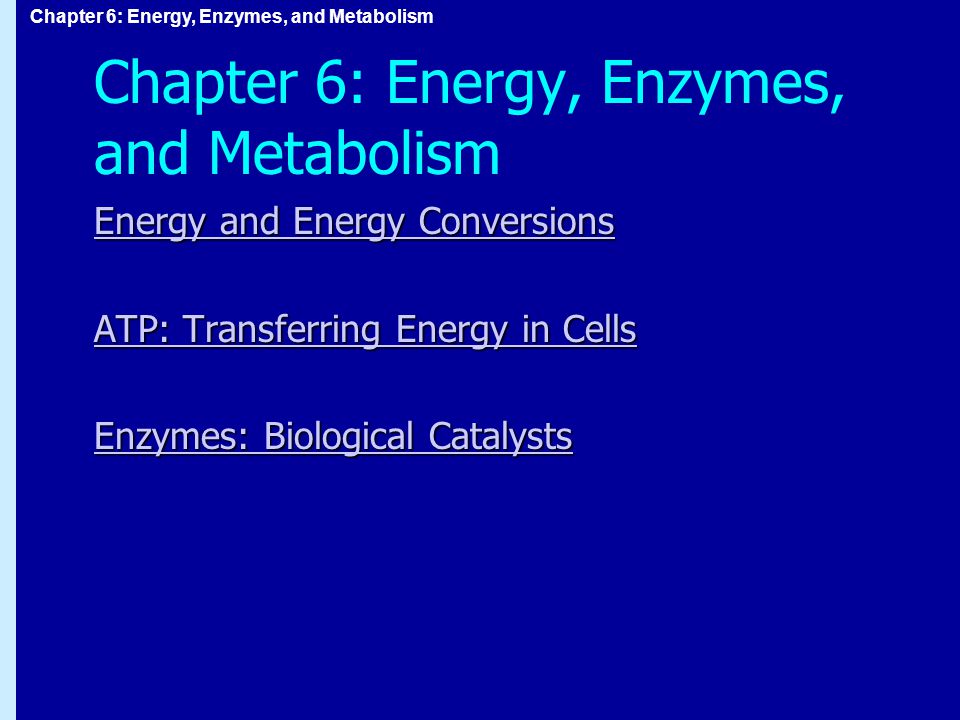 Chapter 6: Energy, Enzymes, and Metabolism

Chapter 6: Energy, Enzymes, and Metabolism

Energy and Energy Conversions

ATP: Transferring Energy in Cells

Enzymes: Biological Catalysts